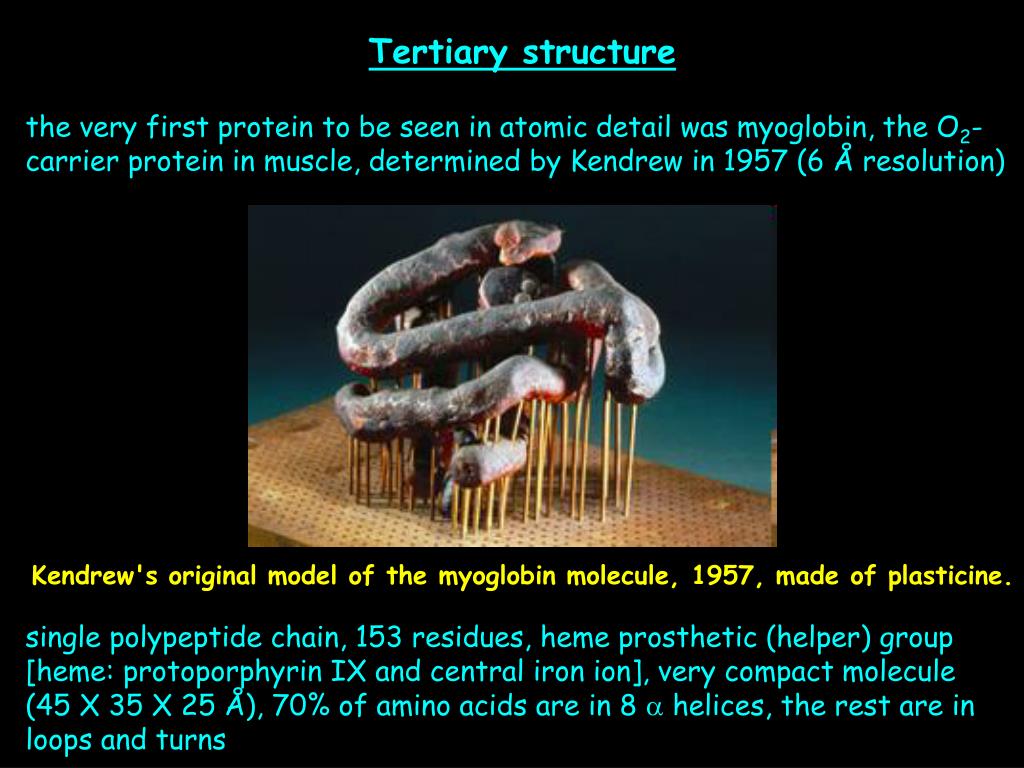 Tertiary structure

the very first protein to be seen in atomic detail was myoglobin, the $O_2$-carrier protein in muscle, determined by Kendrew in 1957 (6 Å resolution)

Kendrew's original model of the myoglobin molecule, 1957, made of plasticine.

single polypeptide chain, 153 residues, heme prosthetic (helper) group [heme: protoporphyrin IX and central iron ion], very compact molecule (45 X 35 X 25 Å), 70% of amino acids are in 8 $\alpha$ helices, the rest are in loops and turns